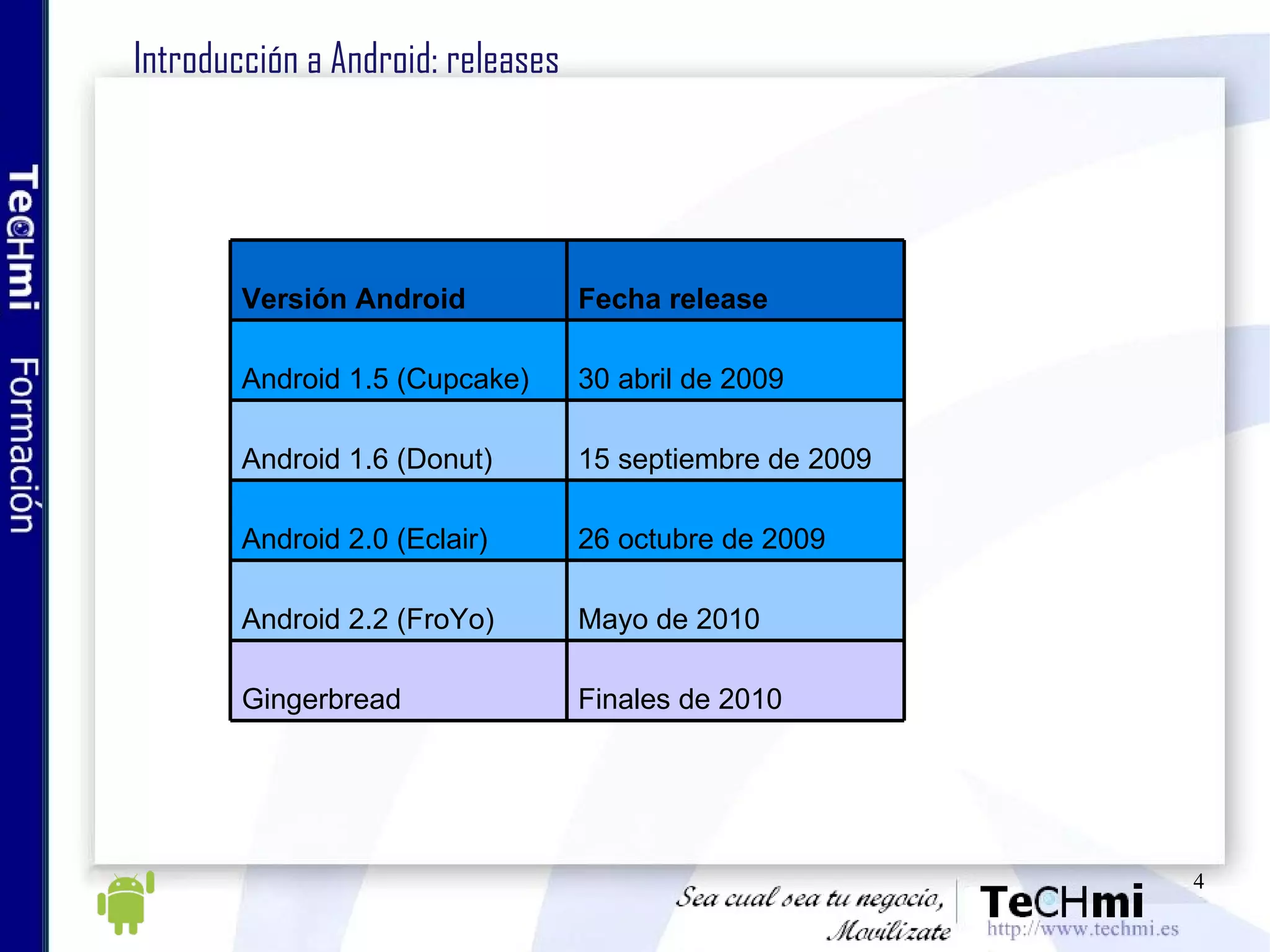 TeCHmi Formación

Introducción a Android: releases

| Versión Android | Fecha release |
|---|---|
| Android 1.5 (Cupcake) | 30 abril de 2009 |
| Android 1.6 (Donut) | 15 septiembre de 2009 |
| Android 2.0 (Eclair) | 26 octubre de 2009 |
| Android 2.2 (FroYo) | Mayo de 2010 |
| Gingerbread | Finales de 2010 |

Sea cual sea tu negocio, Movilízate

TeCHmi
http://www.techmi.es

4